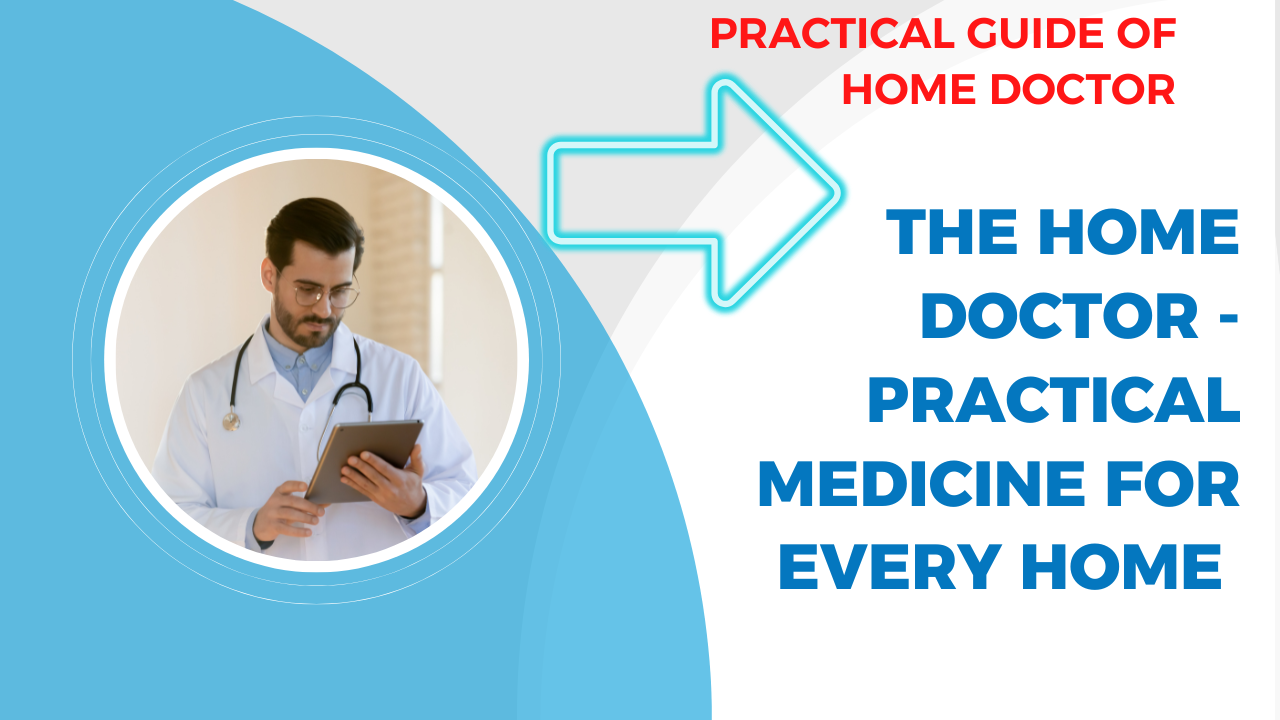 PRACTICAL GUIDE OF HOME DOCTOR

THE HOME DOCTOR - PRACTICAL MEDICINE FOR EVERY HOME